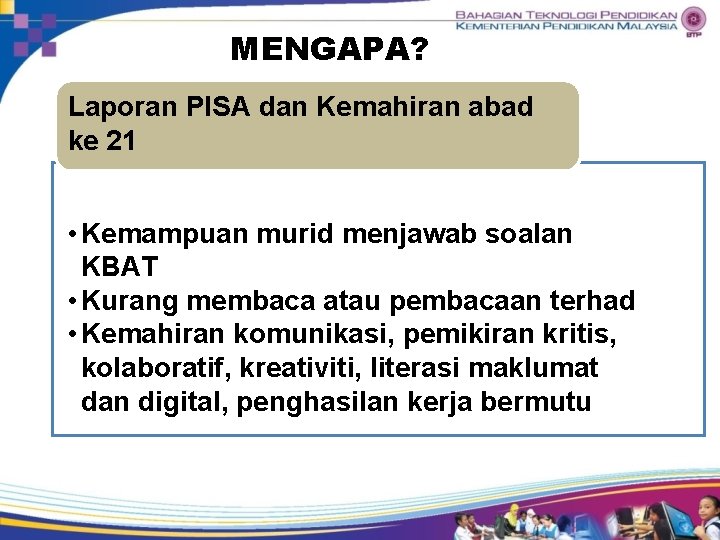 BAHAGIAN TEKNOLOGI PENDIDIKAN
KEMENTERIAN PENDIDIKAN MALAYSIA
BTP

MENGAPA?

Laporan PISA dan Kemahiran abad ke 21

• Kemampuan murid menjawab soalan KBAT
• Kurang membaca atau pembacaan terhad
• Kemahiran komunikasi, pemikiran kritis, kolaboratif, kreativiti, literasi maklumat dan digital, penghasilan kerja bermutu